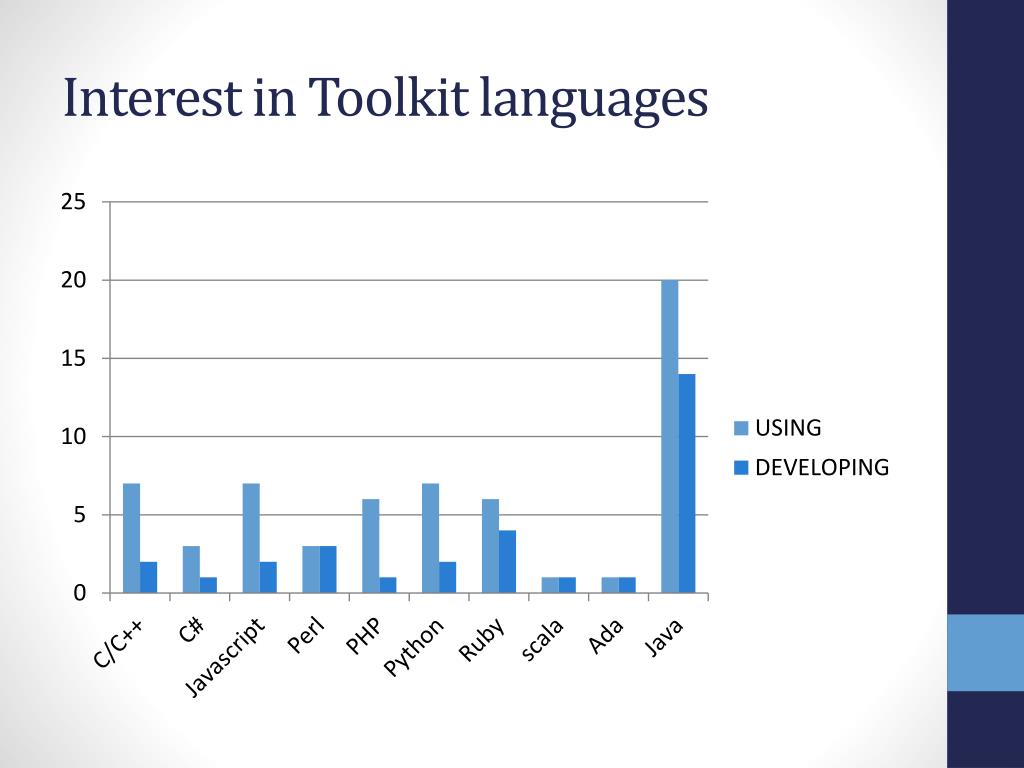 Interest in Toolkit languages

25
20
15
10
5
0

C/C++
C#
Javascript
Perl
PHP
Python
Ruby
scala
Ada
Java

USING
DEVELOPING